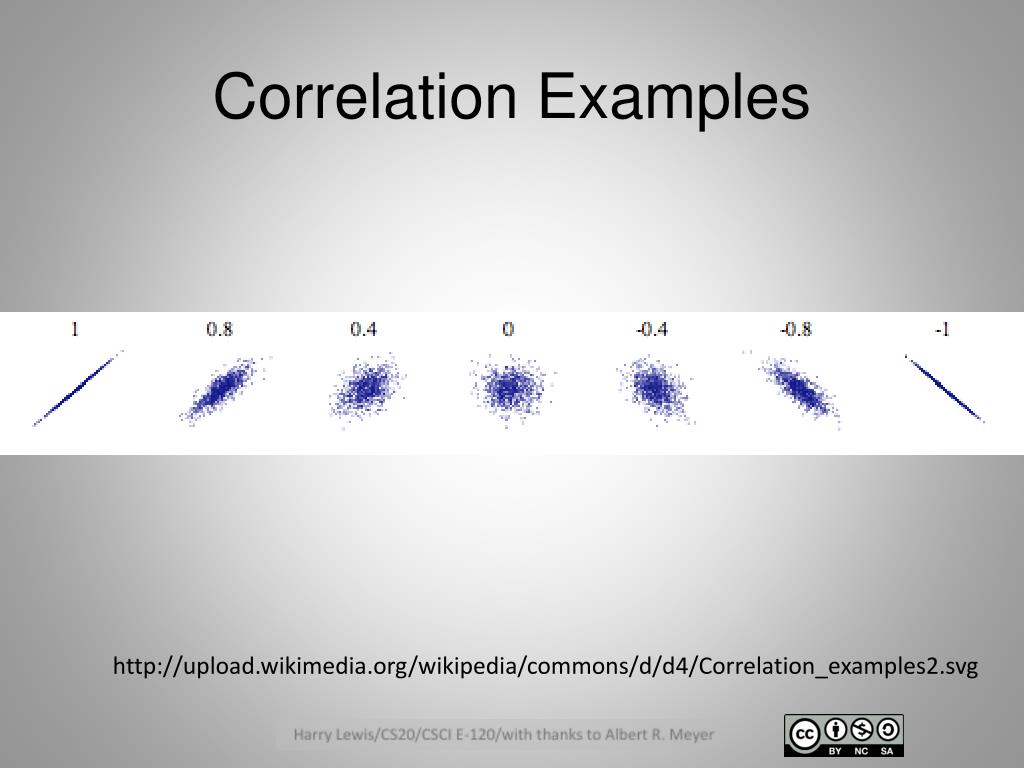 Correlation Examples

1 0.8 0.4 0 -0.4 -0.8 -1

http://upload.wikimedia.org/wikipedia/commons/d/d4/Correlation_examples2.svg

Harry Lewis/CS20/CSCI E-120/with thanks to Albert R. Meyer

cc BY NC SA